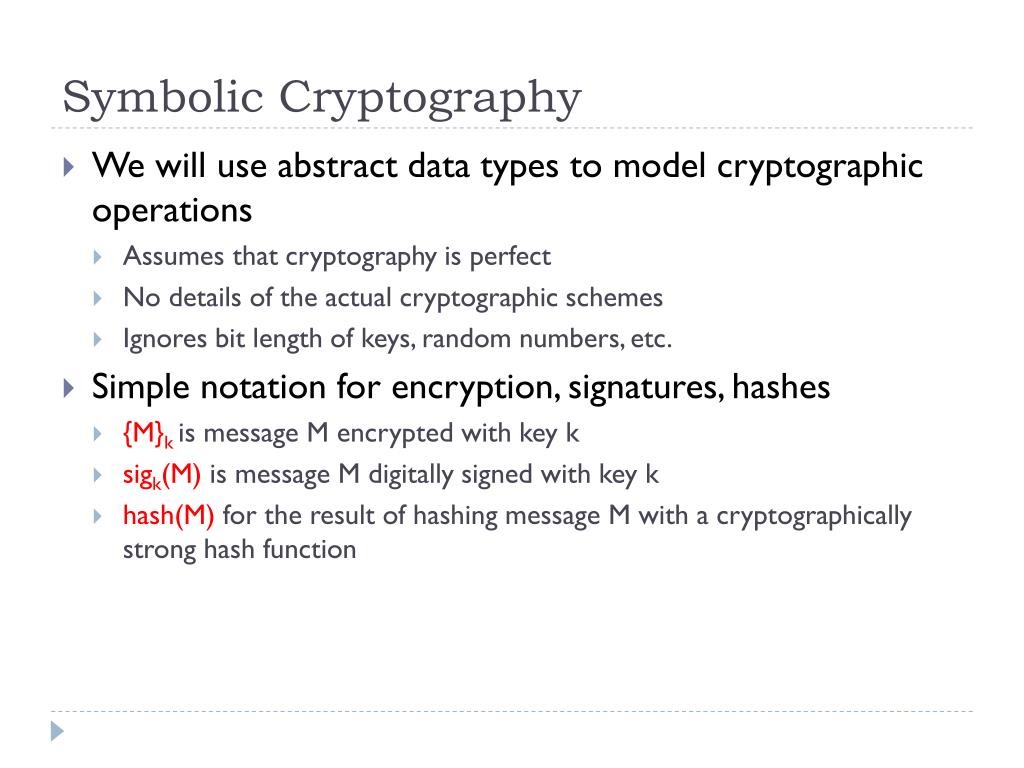 Symbolic Cryptography

We will use abstract data types to model cryptographic operations

Assumes that cryptography is perfect

No details of the actual cryptographic schemes

Ignores bit length of keys, random numbers, etc.

Simple notation for encryption, signatures, hashes

$\{M\}_k$ is message M encrypted with key k

$sig_k(M)$ is message M digitally signed with key k

hash(M) for the result of hashing message M with a cryptographically strong hash function